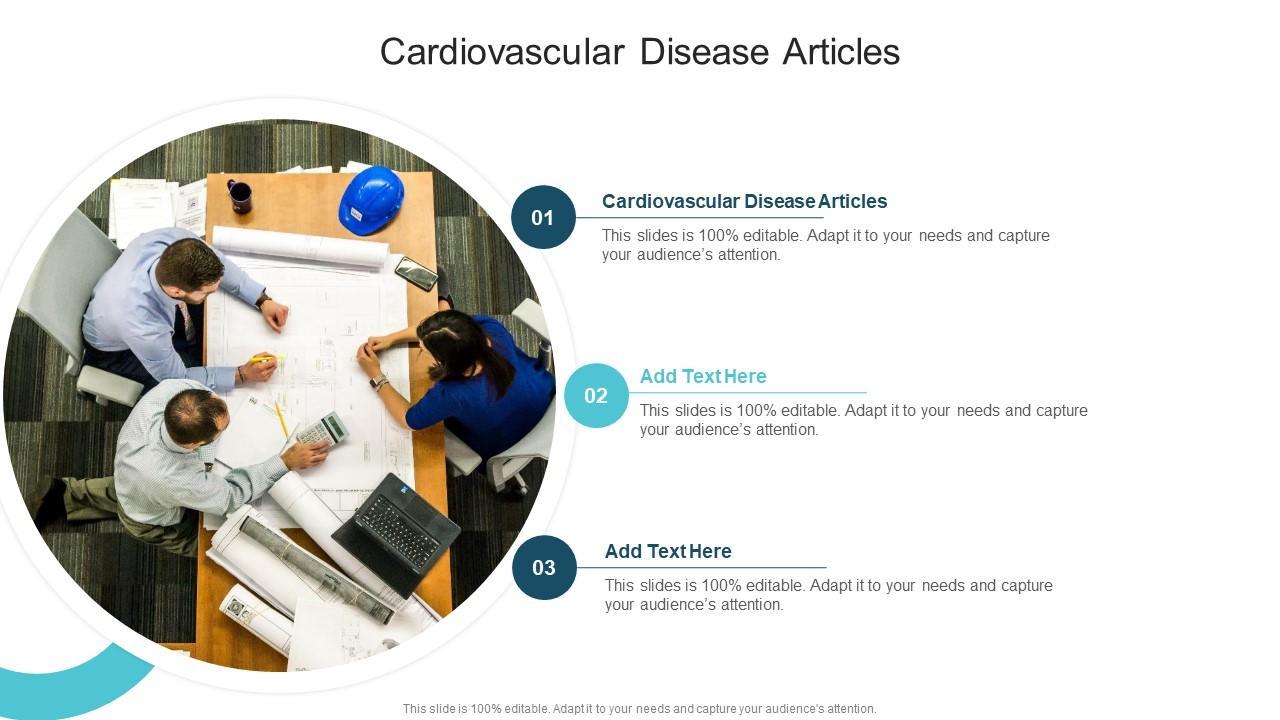 Cardiovascular Disease Articles

01

Cardiovascular Disease Articles

This slides is 100% editable. Adapt it to your needs and capture your audience's attention.

02

Add Text Here

This slides is 100% editable. Adapt it to your needs and capture your audience's attention.

03

Add Text Here

This slides is 100% editable. Adapt it to your needs and capture your audience's attention.

This slide is 100% editable. Adapt it to your needs and capture your audience's attention.